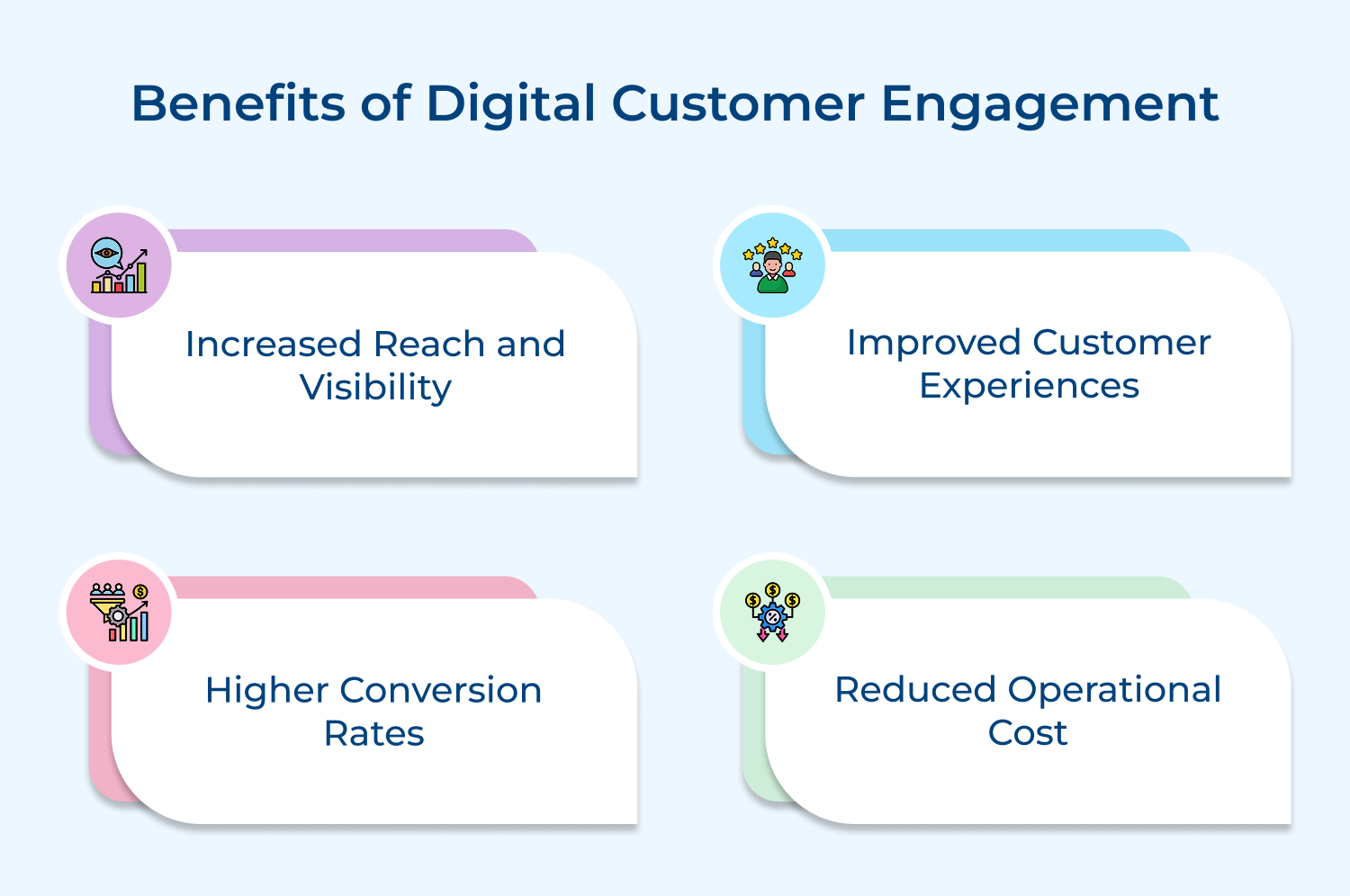 Benefits of Digital Customer Engagement

Increased Reach and Visibility

Improved Customer Experiences

Higher Conversion Rates

Reduced Operational Cost